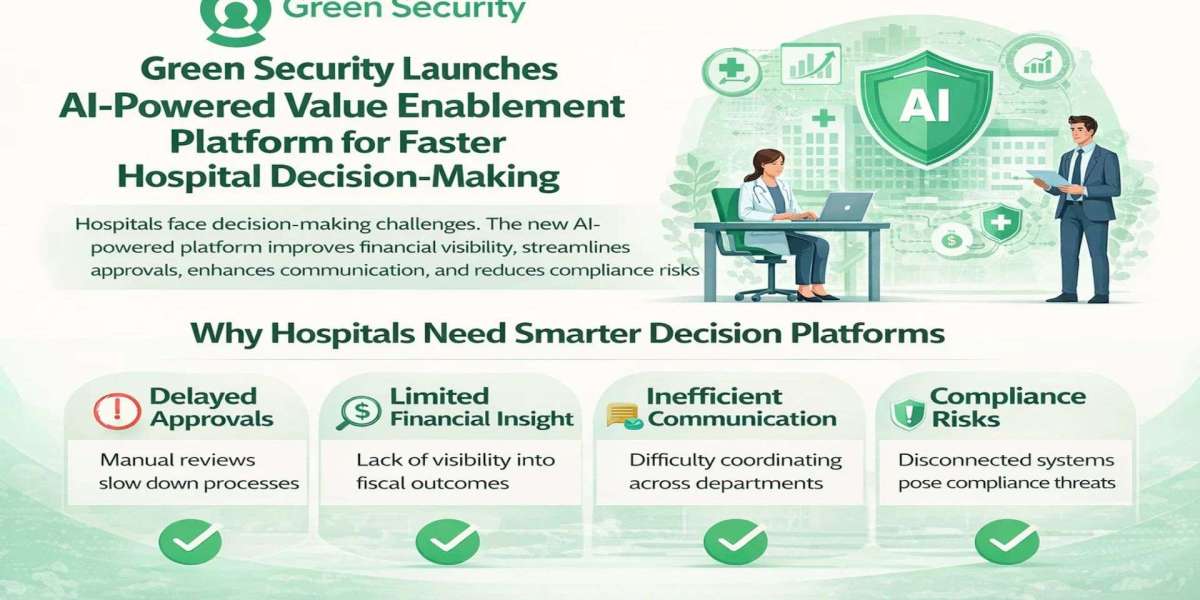 Green Security

Green Security Launches AI-Powered Value Enablement Platform for Faster Hospital Decision-Making

AI

Hospitals face decision-making challenges. The new AI-powered platform improves financial visibility, streamlines approvals, enhances communication, and reduces compliance risks

Why Hospitals Need Smarter Decision Platforms

Delayed Approvals

Manual reviews slow down processes

Limited Financial Insight

Lack of visibility into fiscal outcomes

Inefficient Communication

Difficulty coordinating across departments

Compliance Risks

Disconnected systems pose compliance threats